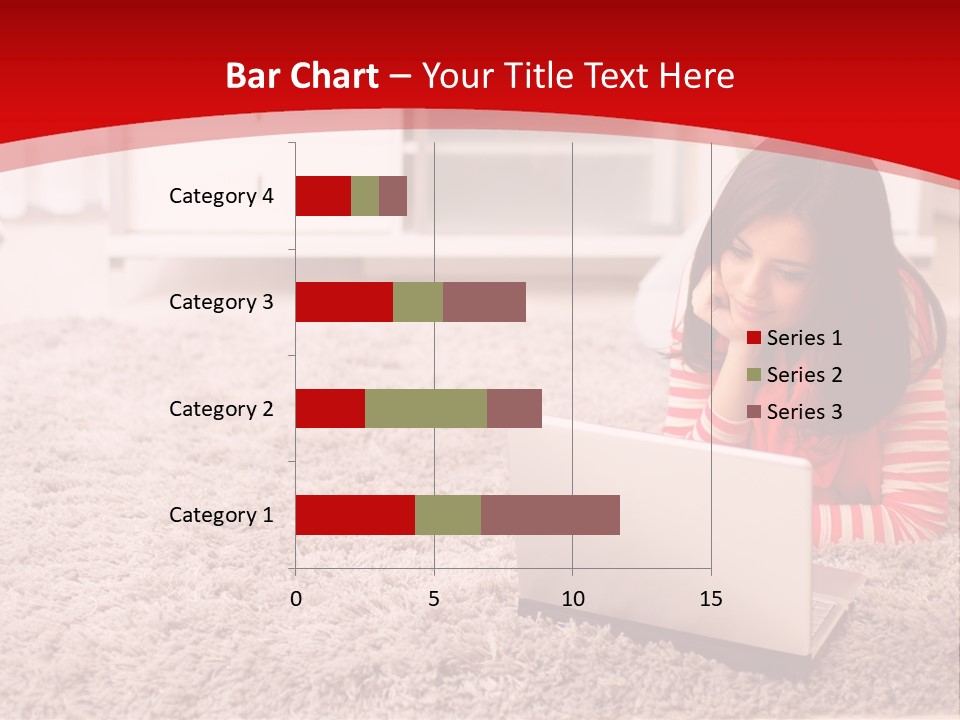 Bar Chart – Your Title Text Here

Category 4
Category 3
Category 2
Category 1

0
5
10
15

Series 1
Series 2
Series 3